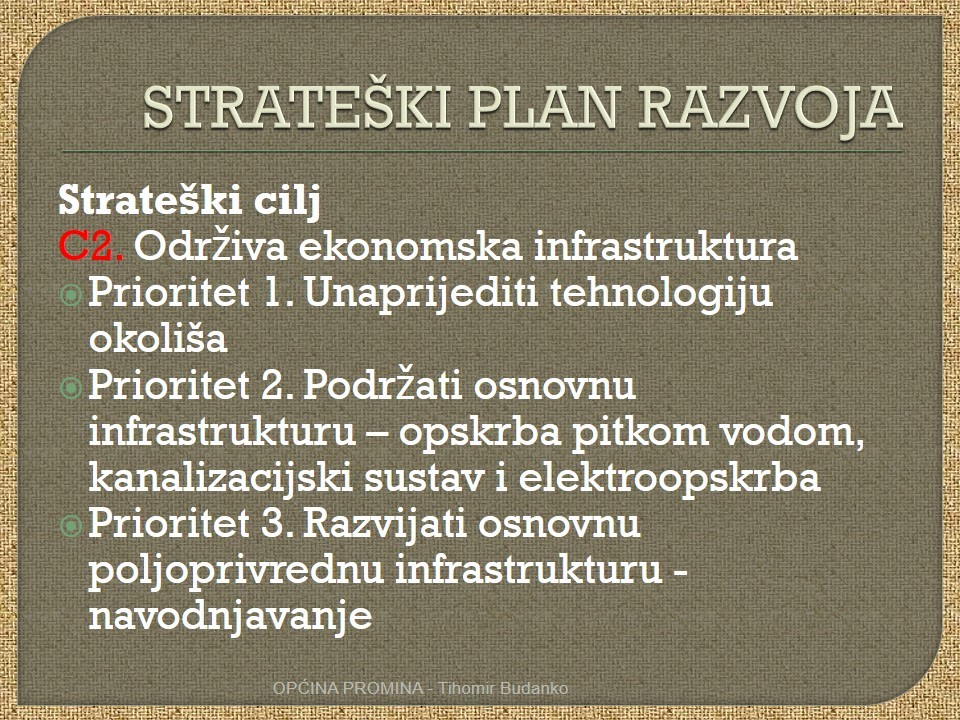 STRATEŠKI PLAN RAZVOJA

Strateški cilj
C2. Održiva ekonomska infrastruktura
Prioritet 1. Unaprijediti tehnologiju okoliša
Prioritet 2. Podržati osnovnu infrastrukturu – opskrba pitkom vodom, kanalizacijski sustav i elektroopskrba
Prioritet 3. Razvijati osnovnu poljoprivrednu infrastrukturu - navodnjavanje

OPĆINA PROMINA - Tihomir Budanko